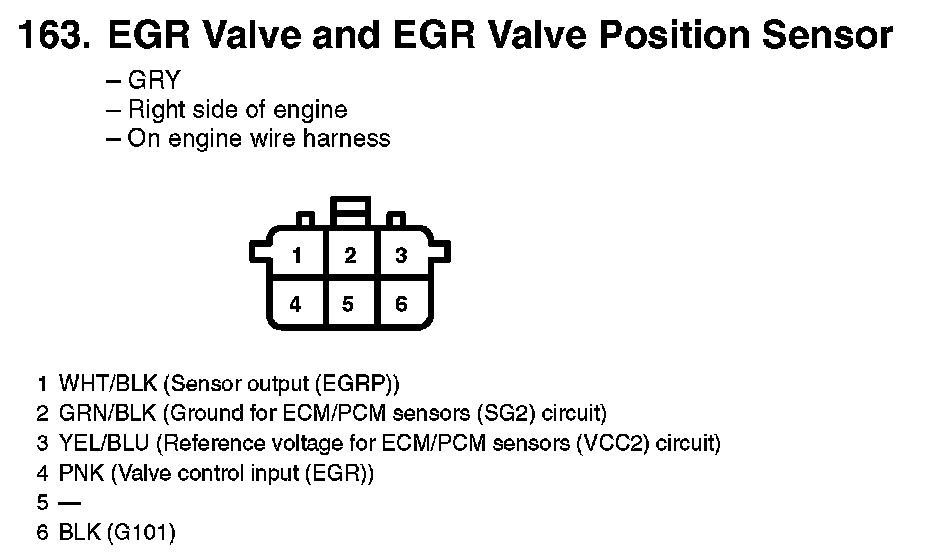 163. EGR Valve and EGR Valve Position Sensor

– GRY
– Right side of engine
– On engine wire harness

1 2 3
4 5 6

1 WHT/BLK (Sensor output (EGRP))
2 GRN/BLK (Ground for ECM/PCM sensors (SG2) circuit)
3 YEL/BLU (Reference voltage for ECM/PCM sensors (VCC2) circuit)
4 PNK (Valve control input (EGR))
5 —
6 BLK (G101)